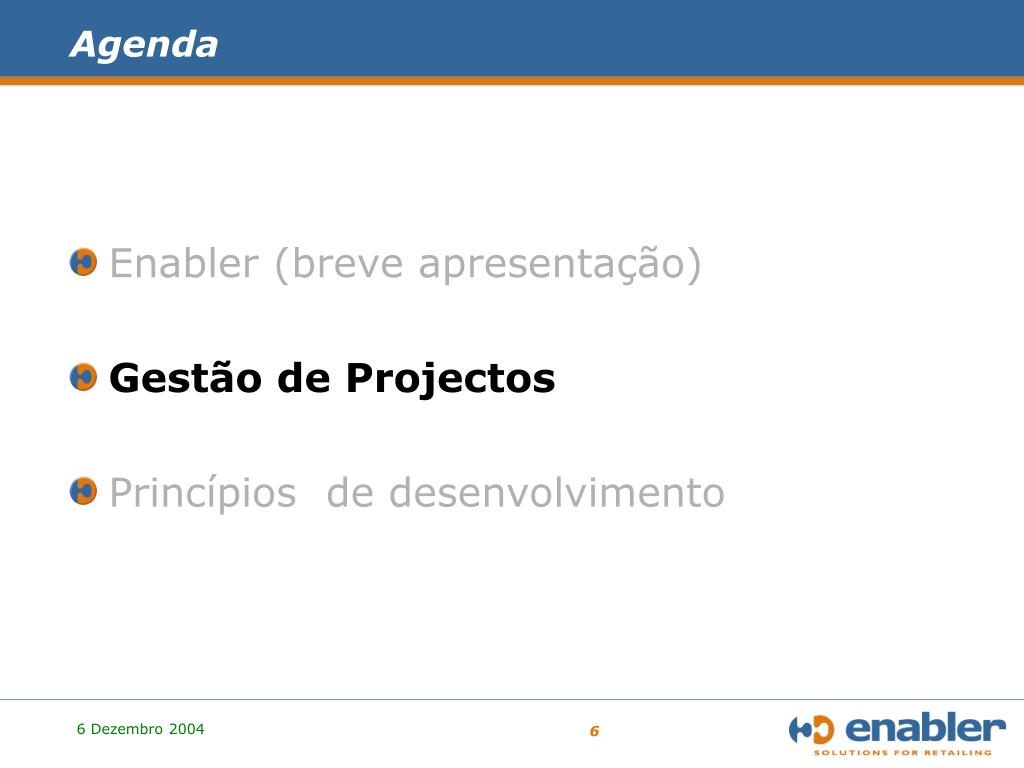 Agenda

Enabler (breve apresentação)

Gestão de Projectos

Princípios de desenvolvimento

6 Dezembro 2004

6

enabler
SOLUTIONS FOR RETAILING